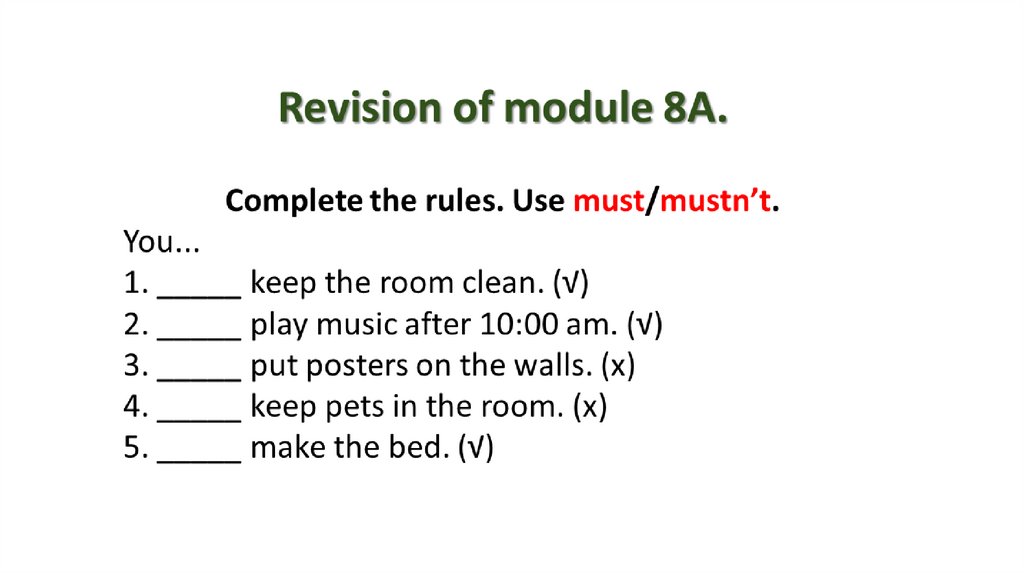 Revision of module 8A.

Complete the rules. Use must/mustn't.

You...
1. _____ keep the room clean. (√)
2. _____ play music after 10:00 am. (√)
3. _____ put posters on the walls. (x)
4. _____ keep pets in the room. (x)
5. _____ make the bed. (√)